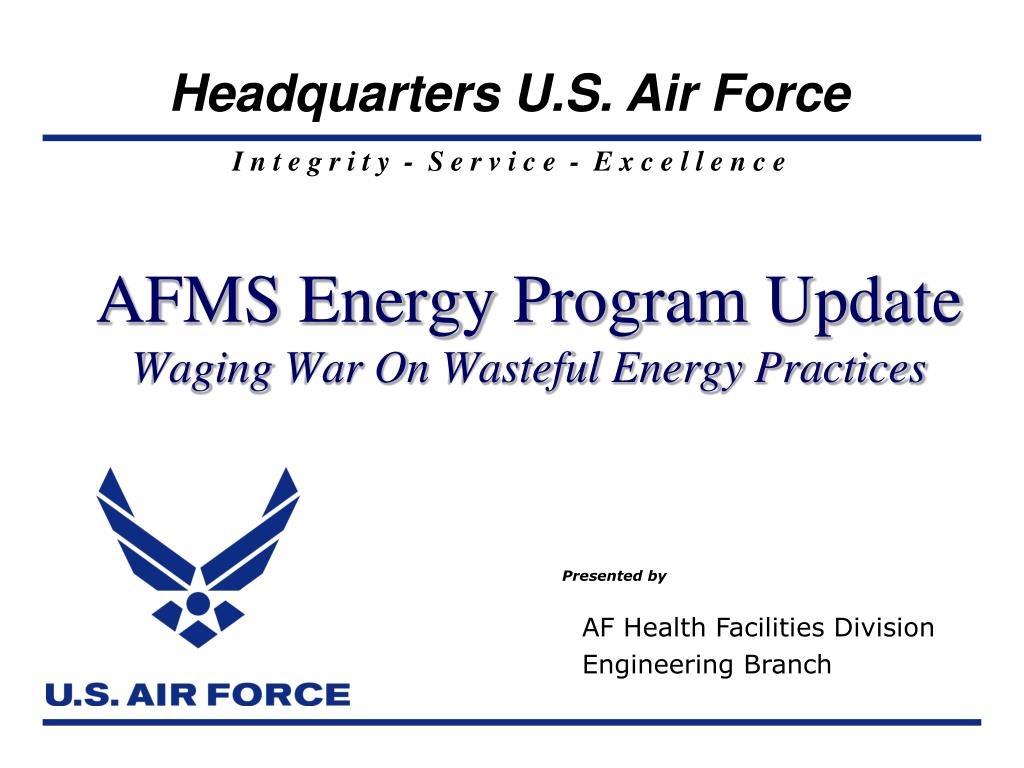 Headquarters U.S. Air Force

Integrity - Service - Excellence

AFMS Energy Program Update
Waging War On Wasteful Energy Practices

U.S. AIR FORCE

Presented by

AF Health Facilities Division
Engineering Branch